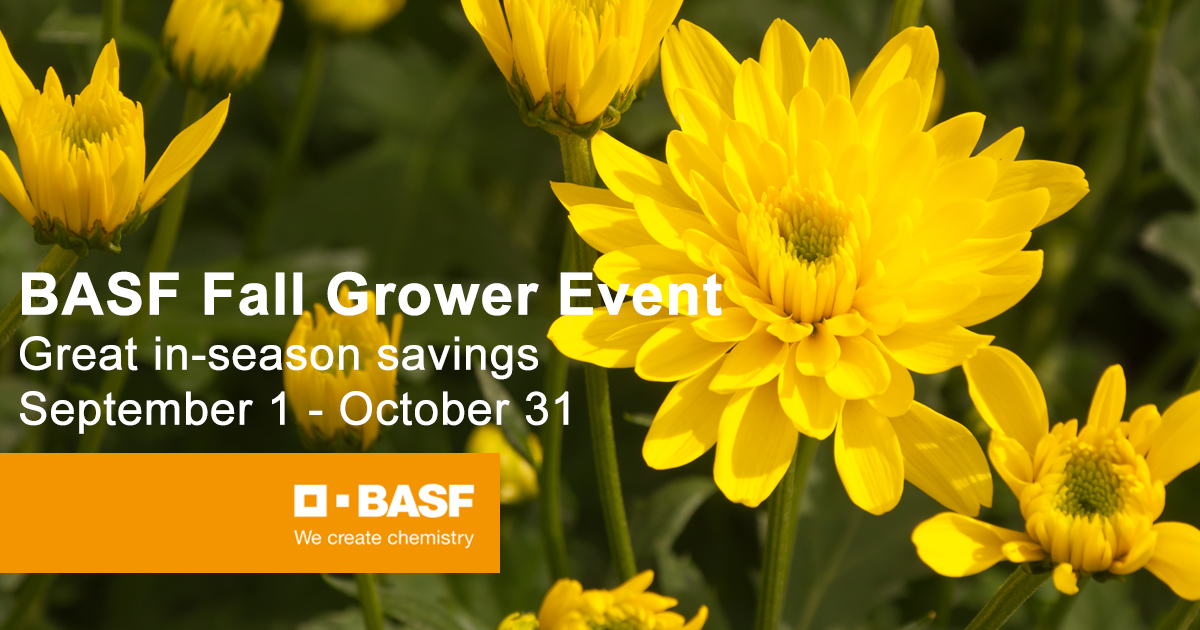 BASF Fall Grower Event
Great in-season savings
September 1 - October 31

BASF
We create chemistry